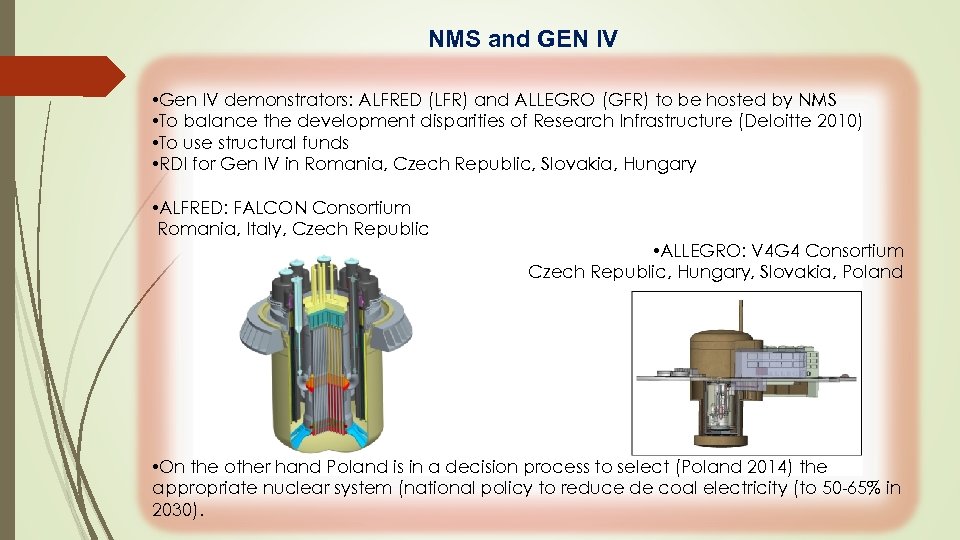 NMS and GEN IV

•Gen IV demonstrators: ALFRED (LFR) and ALLEGRO (GFR) to be hosted by NMS
•To balance the development disparities of Research Infrastructure (Deloitte 2010)
•To use structural funds
•RDI for Gen IV in Romania, Czech Republic, Slovakia, Hungary

•ALFRED: FALCON Consortium
Romania, Italy, Czech Republic

•ALLEGRO: V4G4 Consortium
Czech Republic, Hungary, Slovakia, Poland

•On the other hand Poland is in a decision process to select (Poland 2014) the appropriate nuclear system (national policy to reduce de coal electricity (to 50-65% in 2030).